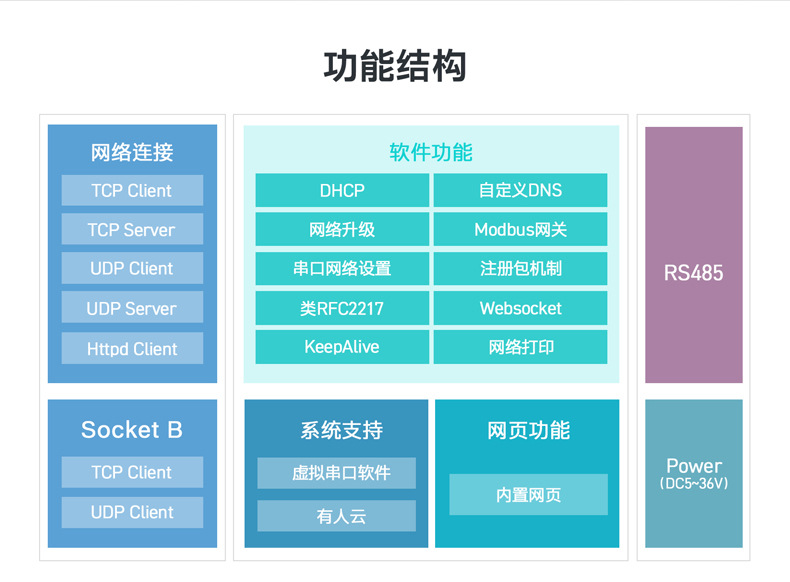 功能结构

网络连接
TCP Client
TCP Server
UDP Client
UDP Server
Httpd Client

Socket B
TCP Client
UDP Client

软件功能
DHCP
自定义DNS
网络升级
Modbus网关
串口网络设置
注册包机制
类RFC2217
Websocket
KeepAlive
网络打印

系统支持
虚拟串口软件
有人云

网页功能
内置网页

RS485

Power
（DC5~36V）